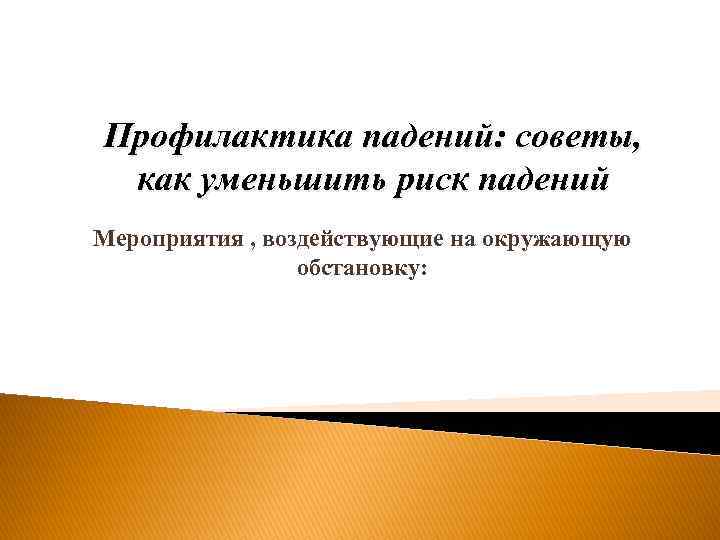 Профилактика падений: советы, как уменьшить риск падений

Мероприятия , воздействующие на окружающую обстановку: